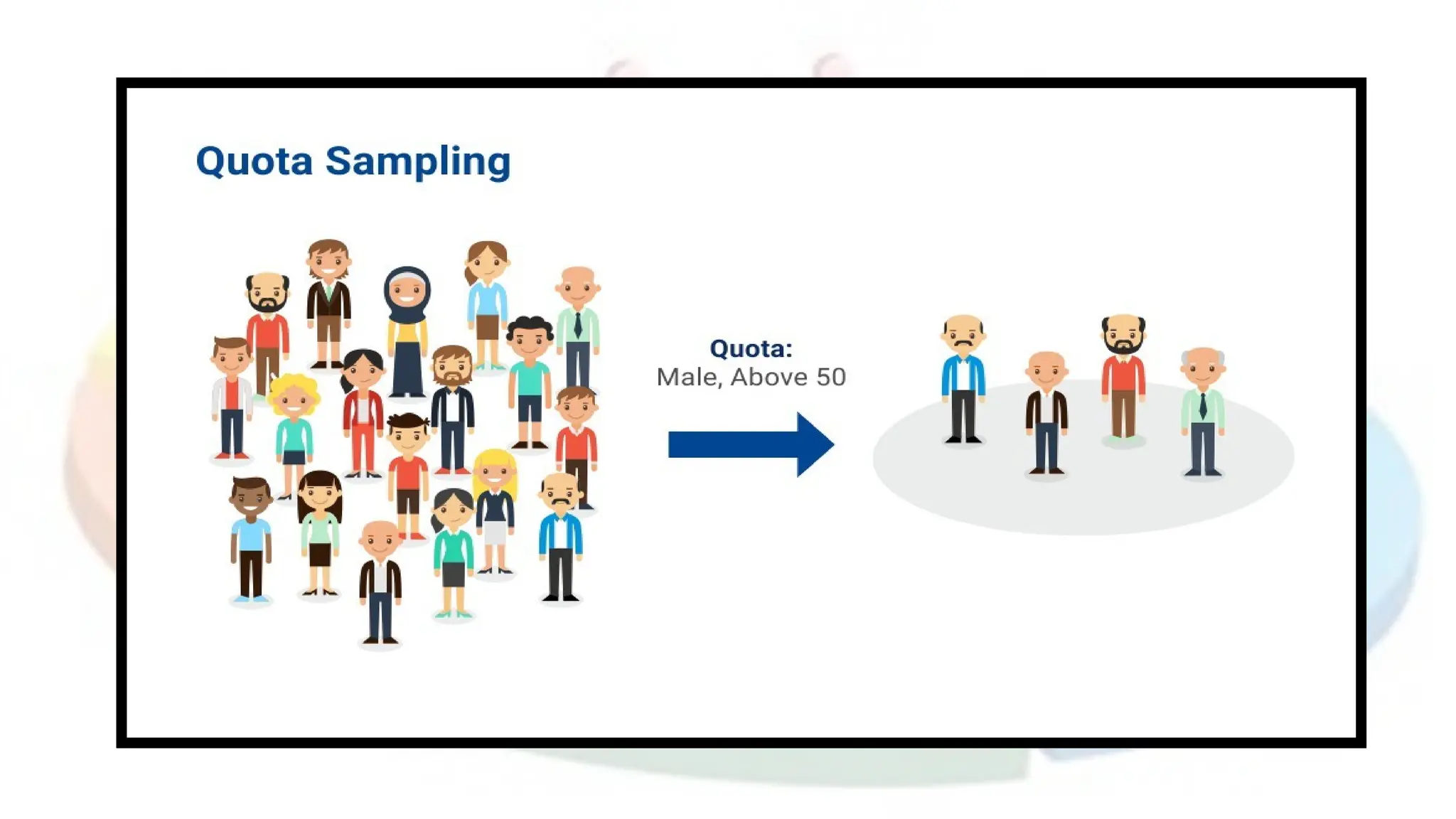 Quota Sampling

Quota:
Male, Above 50